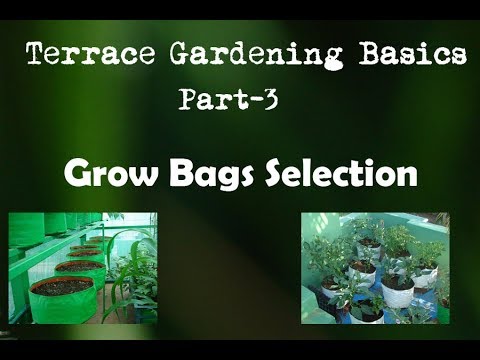 Terrace Gardening Basics
Part-3

Grow Bags Selection